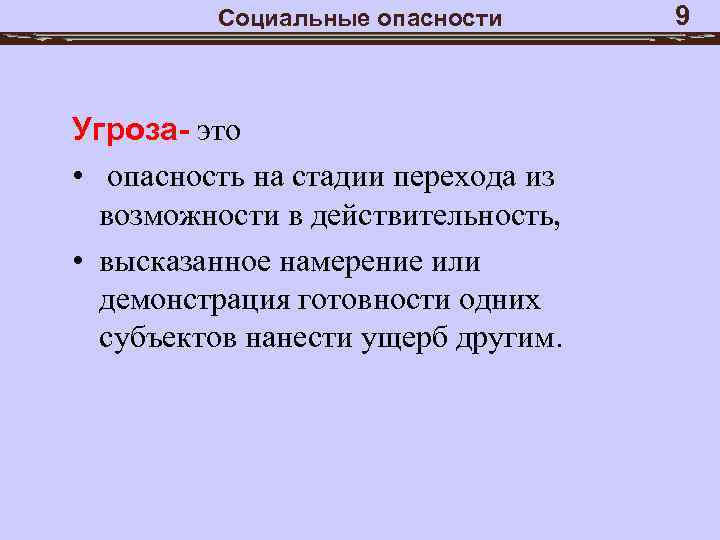 Социальные опасности

9

Угроза- это

• опасность на стадии перехода из возможности в действительность,

• высказанное намерение или демонстрация готовности одних субъектов нанести ущерб другим.